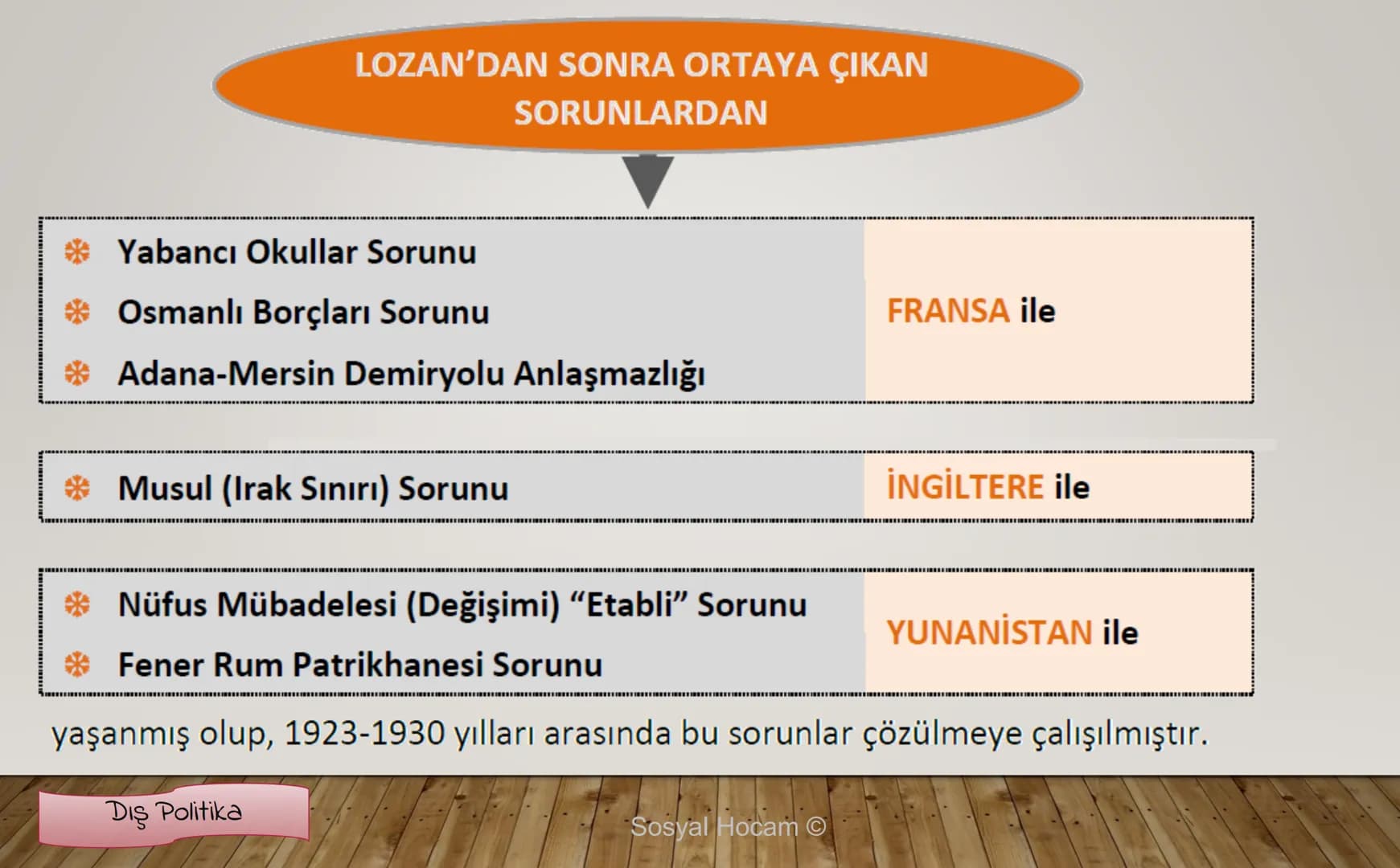 LOZAN'DAN SONRA ORTAYA ÇIKAN SORUNLARDAN

Yabancı Okullar Sorunu
Osmanlı Borçları Sorunu
Adana-Mersin Demiryolu Anlaşmazlığı

FRANSA ile

Musul (Irak Sınırı) Sorunu

İNGİLTERE ile

Nüfus Mübadelesi (Değişimi) "Etabli" Sorunu
Fener Rum Patrikhanesi Sorunu

YUNANİSTAN ile

yaşanmış olup, 1923-1930 yılları arasında bu sorunlar çözülmeye çalışılmıştır.

Dış Politika

Sosyal Hocam ©